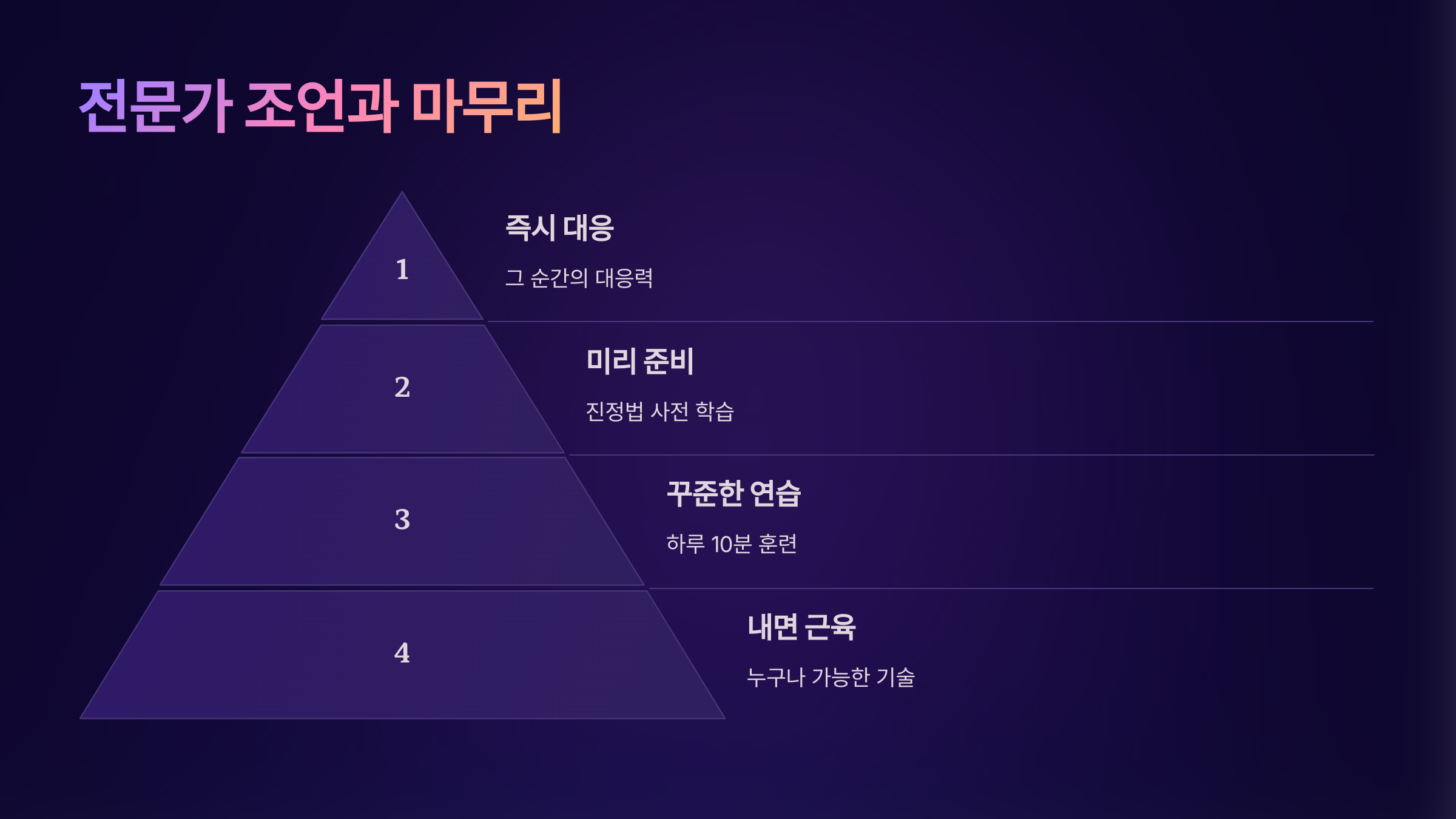 전문가 조언과 마무리

1

즉시 대응

그 순간의 대응력

2

미리 준비

진정법 사전 학습

3

꾸준한 연습

하루 10분 훈련

4

내면 근육

누구나 가능한 기술